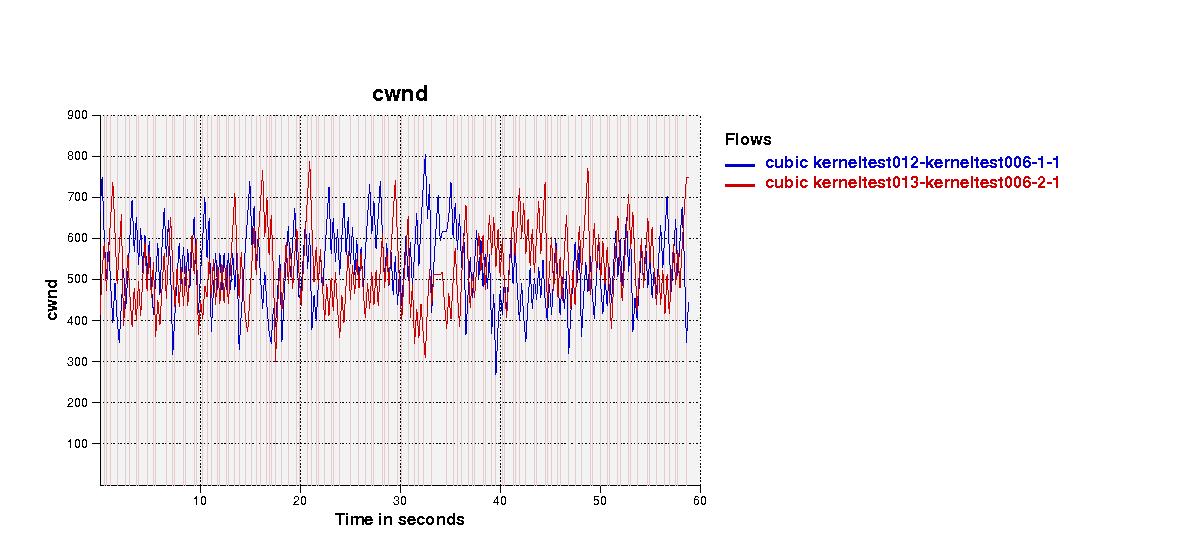 cwnd

900
800
700
600
500
400
300
200
100

cwnd

10
20
30
40
50
60

Time in seconds

Flows
cubic kerneltest012-kerneltest006-1-1
cubic kerneltest013-kerneltest006-2-1